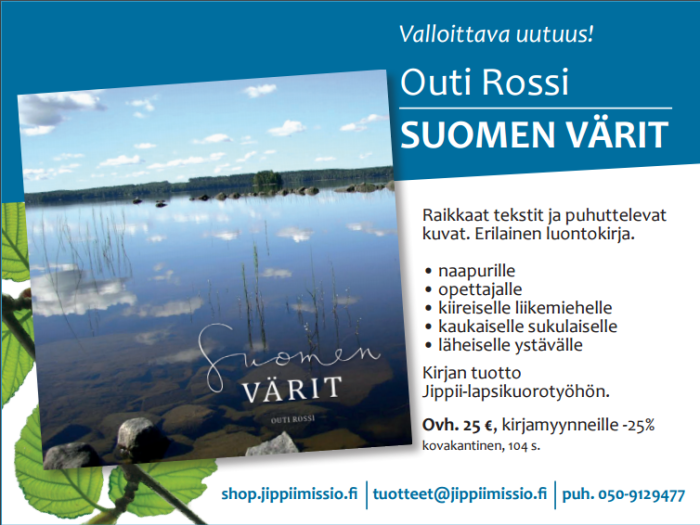 Valloittava uutuus!

Outi Rossi

SUOMEN VÄRIT

Suomen
VÄRIT
OUTI ROSSI

Raikkaat tekstit ja puhuttelevat kuvat. Erilainen luontokirja.

• naapurille
• opettajalle
• kiireiselle liikemiehelle
• kaukaiselle sukulaiselle
• läheiselle ystävälle

Kirjan tuotto Jippii-lapsikuorotyöhön.

Ovh. 25 €, kirjamyynneille -25%
kovakantinen, 104 s.

shop.jippiimissio.fi | tuotteet@jippiimissio.fi | puh. 050-9129477